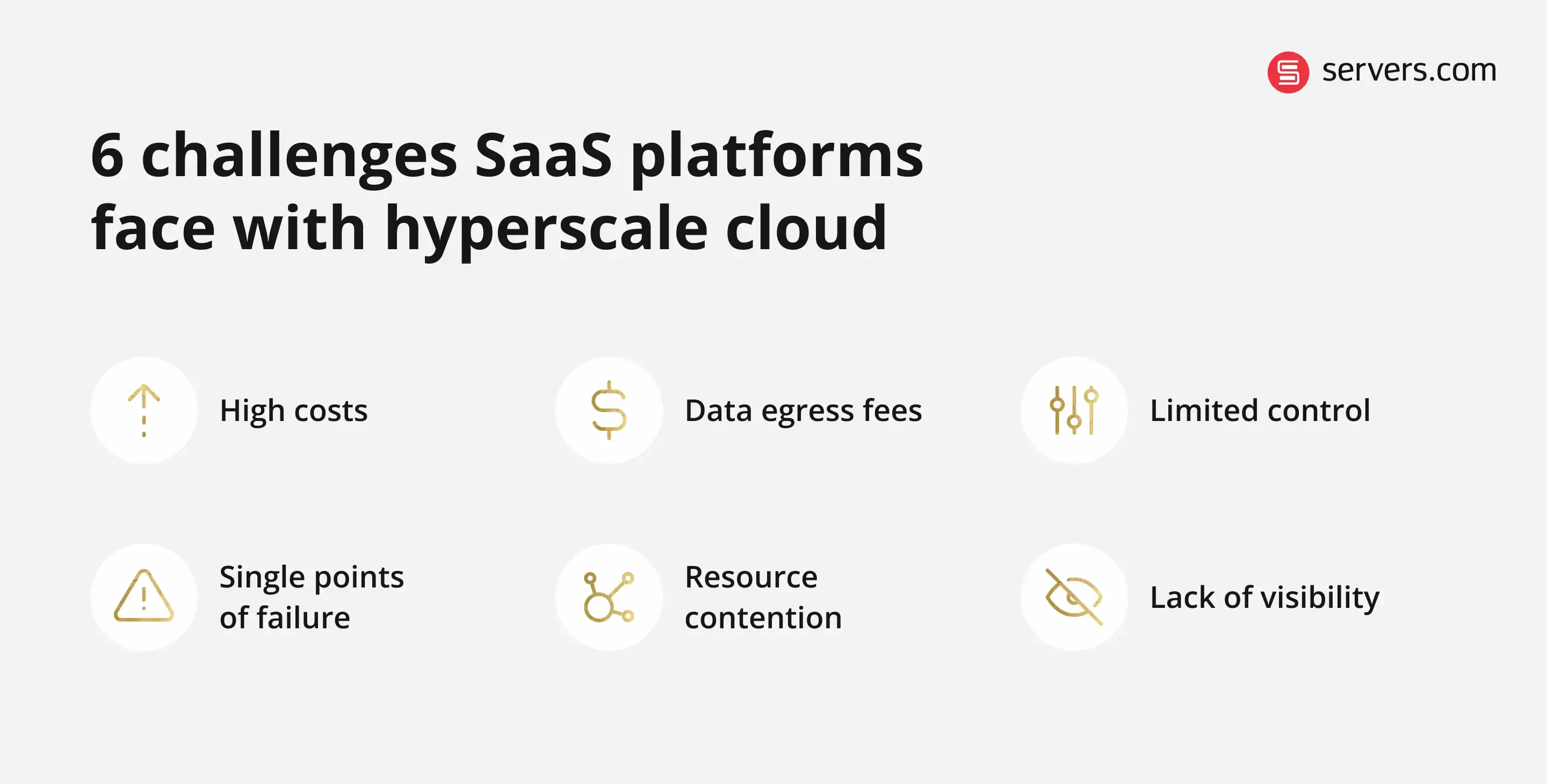 servers.com

6 challenges SaaS platforms face with hyperscale cloud

High costs

Data egress fees

Limited control

Single points of failure

Resource contention

Lack of visibility